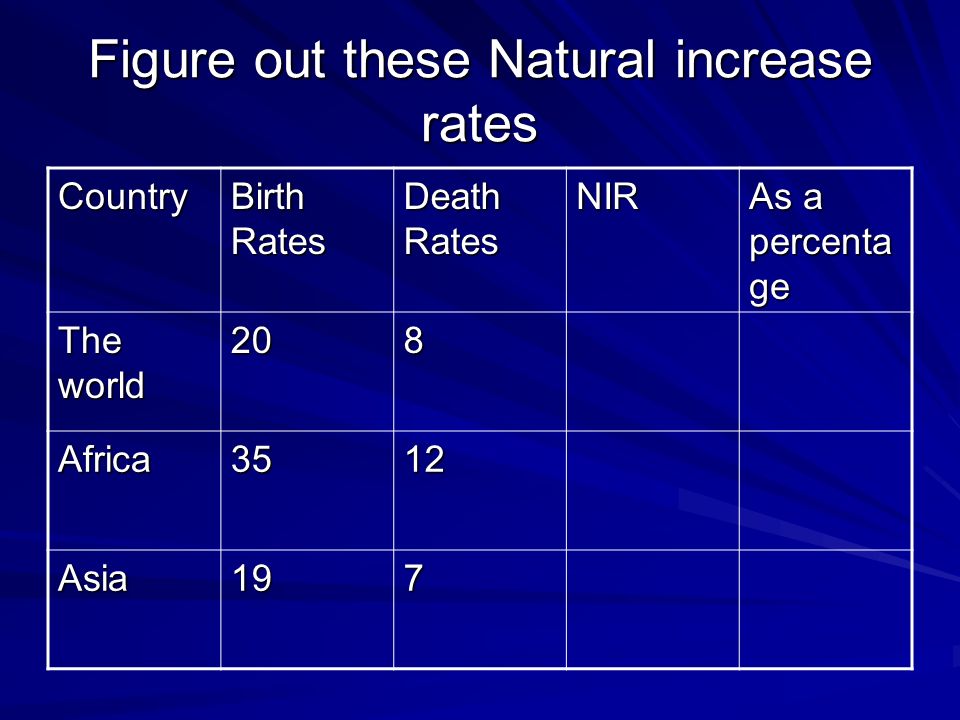 Figure out these Natural increase rates

| Country | Birth Rates | Death Rates | NIR | As a percentage |
|---|---|---|---|---|
| The world | 20 | 8 | | |
| Africa | 35 | 12 | | |
| Asia | 19 | 7 | | |